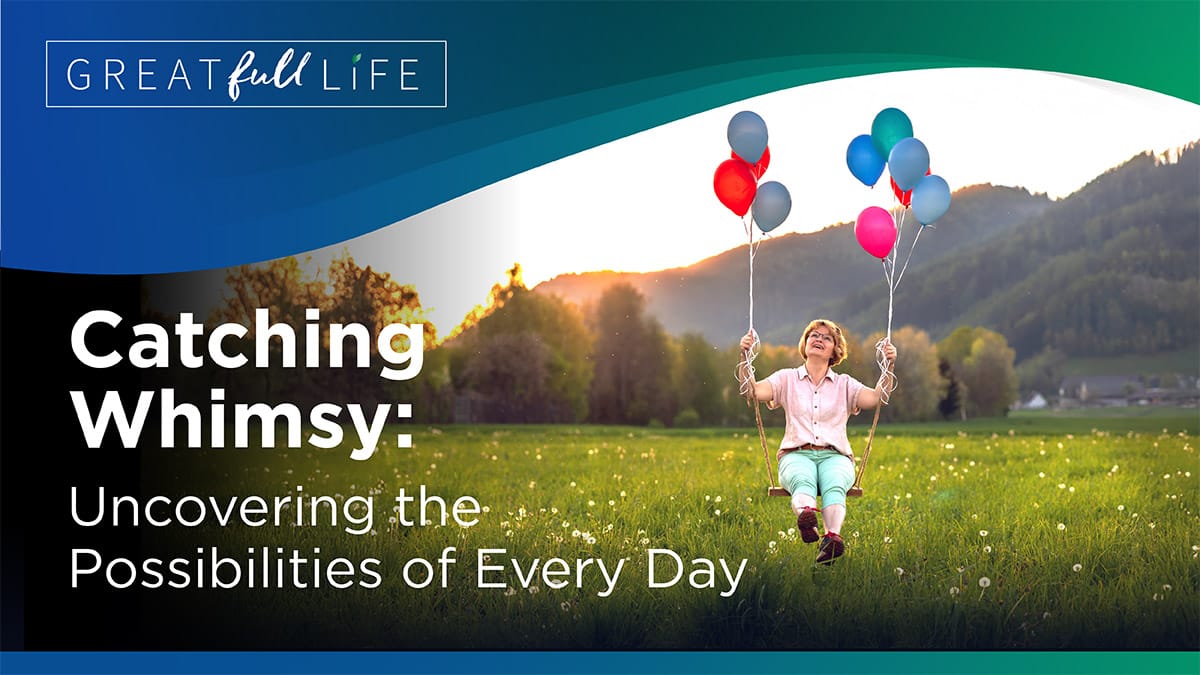 GREAT full LIFE

Catching Whimsy:

Uncovering the Possibilities of Every Day